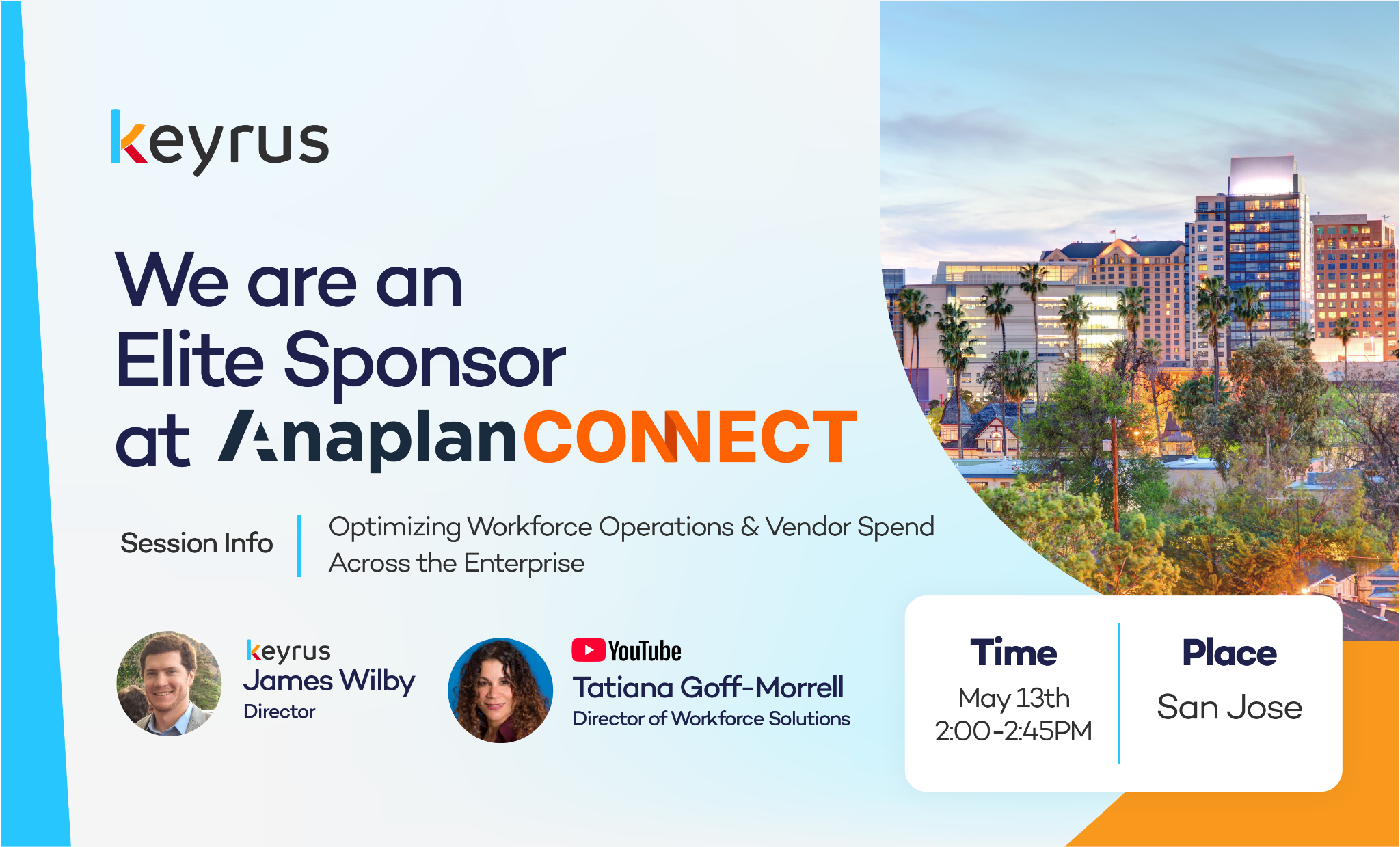 keyrus

We are an Elite Sponsor at AnaplanCONNECT

Session Info

Optimizing Workforce Operations & Vendor Spend Across the Enterprise

keyrus
James Wilby
Director

YouTube
Tatiana Goff-Morrell
Director of Workforce Solutions

Time
May 13th
2:00-2:45PM

Place
San Jose